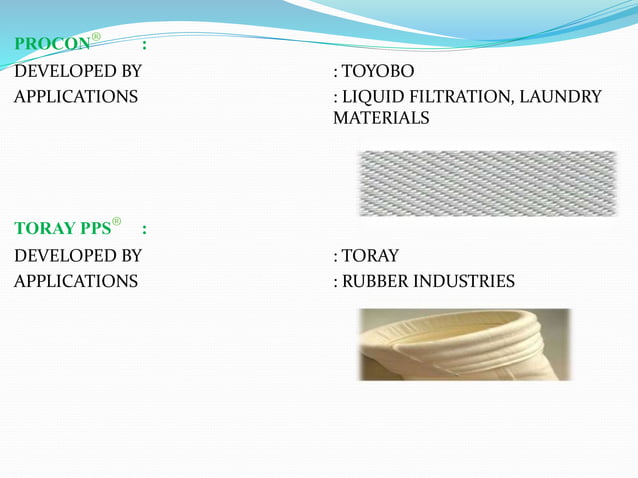 PROCON® :

DEVELOPED BY : TOYOBO

APPLICATIONS : LIQUID FILTRATION, LAUNDRY MATERIALS

TORAY PPS® :

DEVELOPED BY : TORAY

APPLICATIONS : RUBBER INDUSTRIES